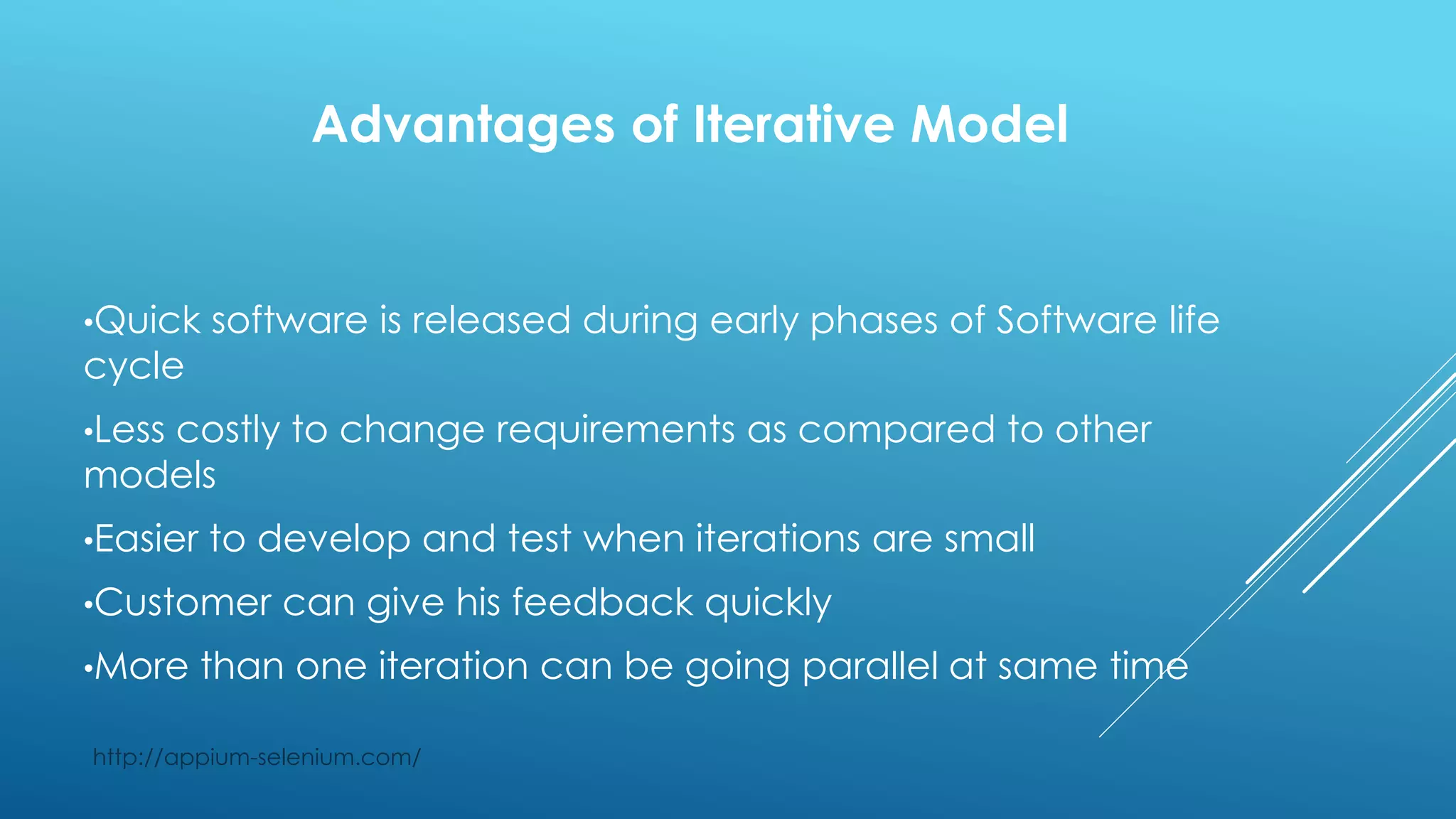 Advantages of Iterative Model

•Quick software is released during early phases of Software life cycle

•Less costly to change requirements as compared to other models

•Easier to develop and test when iterations are small

•Customer can give his feedback quickly

•More than one iteration can be going parallel at same time

http://appium-selenium.com/